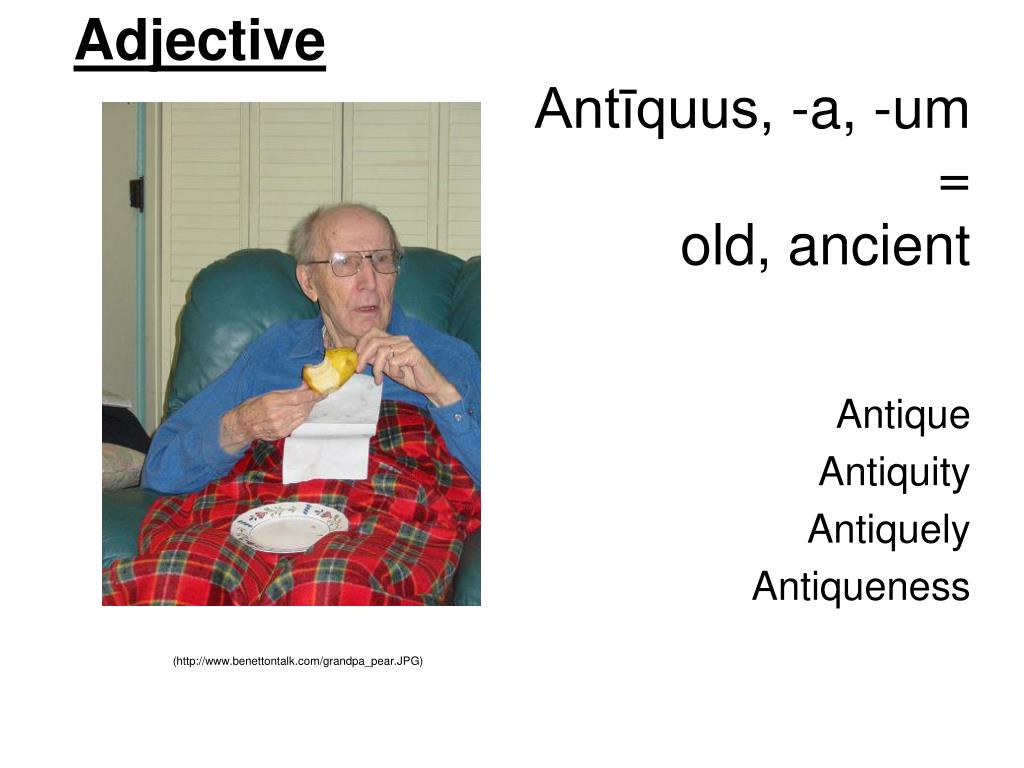 Adjective

Antīquus, -a, -um
=
old, ancient

Antique
Antiquity
Antiquely
Antiqueness

(http://www.benettontalk.com/grandpa_pear.JPG)